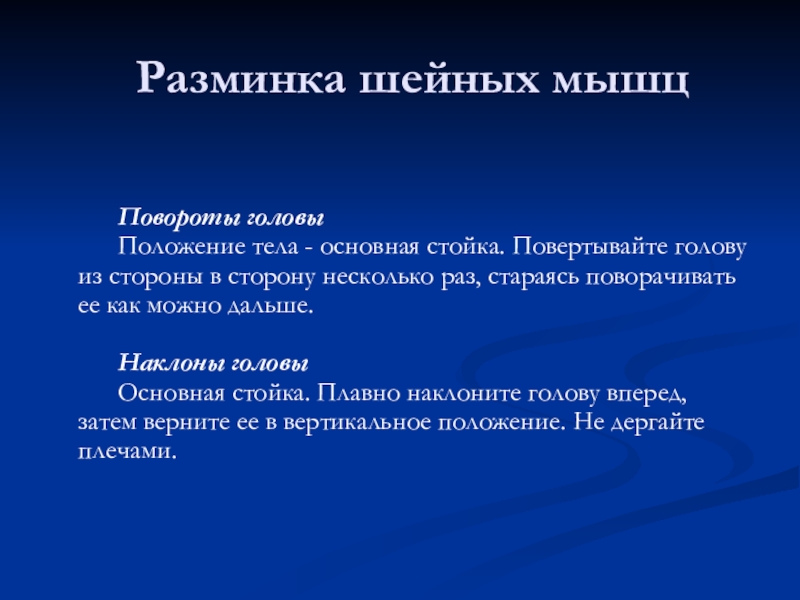 Разминка шейных мышц

Повороты головы
Положение тела - основная стойка. Повертывайте голову из стороны в сторону несколько раз, стараясь поворачивать ее как можно дальше.

Наклоны головы
Основная стойка. Плавно наклоните голову вперед, затем верните ее в вертикальное положение. Не дергайте плечами.